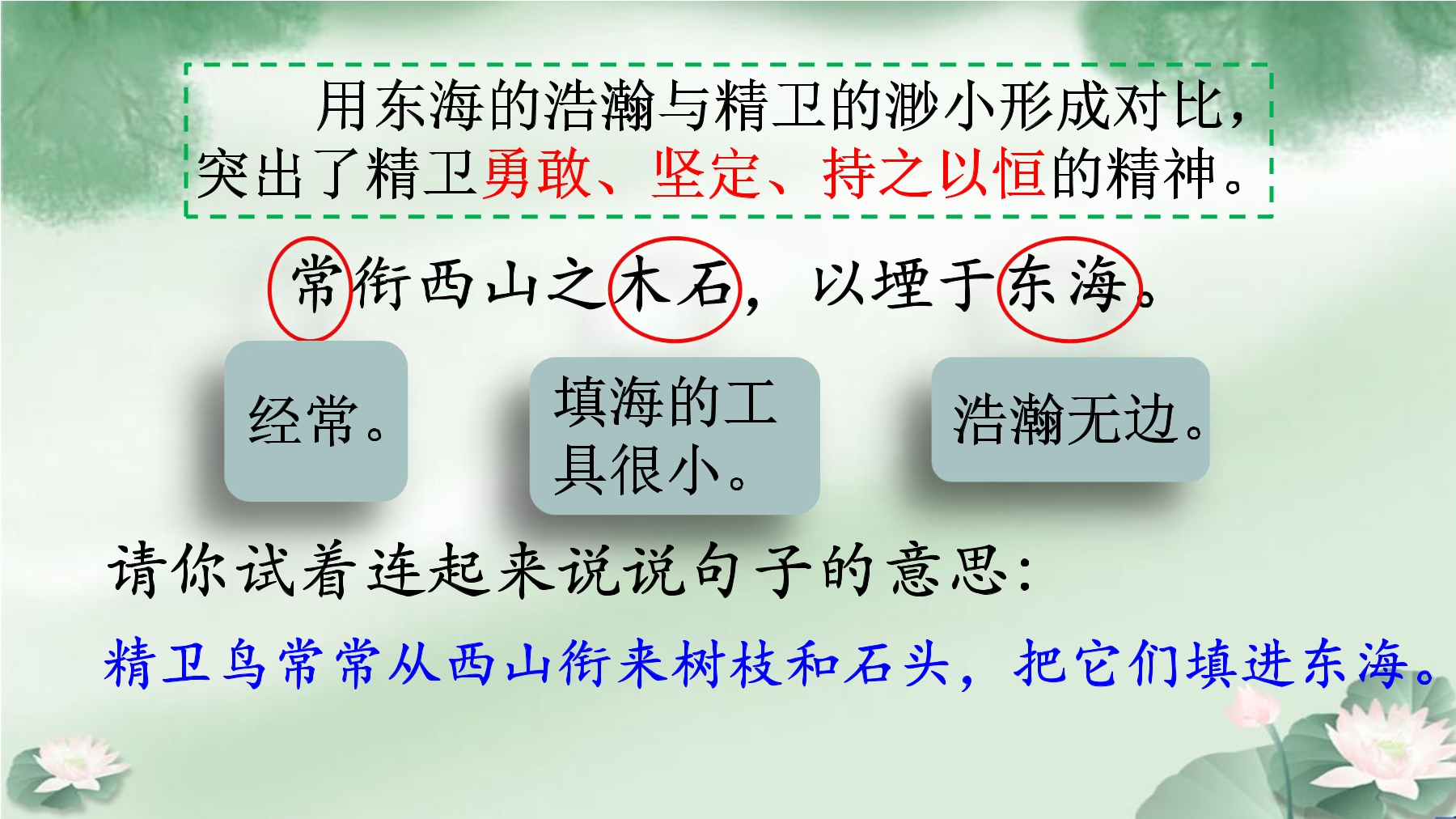 用东海的浩瀚与精卫的渺小形成对比，突出了精卫勇敢、坚定、持之以恒的精神。

常衔西山之木石，以堙于东海。

经常。

填海的工具很小。

浩瀚无边。

请你试着连起来说说句子的意思：

精卫鸟常常从西山衔来树枝和石头，把它们填进东海。